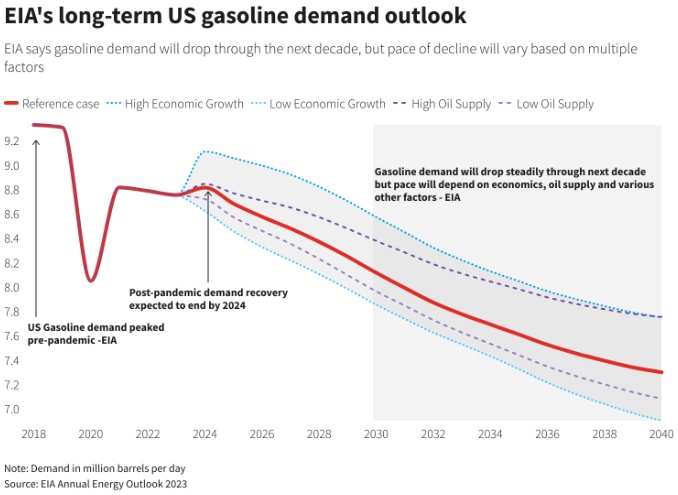 EIA's long-term US gasoline demand outlook

EIA says gasoline demand will drop through the next decade, but pace of decline will vary based on multiple factors

Reference case High Economic Growth Low Economic Growth High Oil Supply Low Oil Supply

9.2
9.0
8.8
8.6
8.4
8.2
8.0
7.8
7.6
7.4
7.2
7.0

Gasoline demand will drop steadily through next decade but pace will depend on economics, oil supply and various other factors - EIA

Post-pandemic demand recovery expected to end by 2024

US Gasoline demand peaked pre-pandemic -EIA

2018 2020 2022 2024 2026 2028 2030 2032 2034 2036 2038 2040

Note: Demand in million barrels per day
Source: EIA Annual Energy Outlook 2023